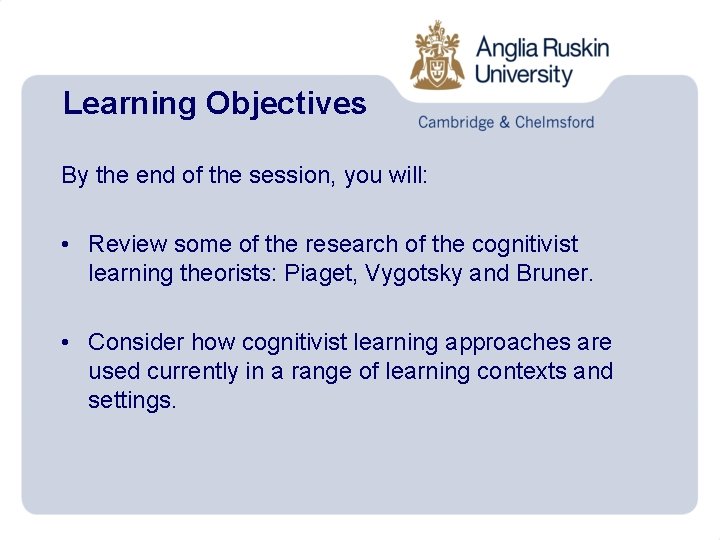 Anglia Ruskin University

Cambridge & Chelmsford

Learning Objectives

By the end of the session, you will:

• Review some of the research of the cognitivist learning theorists: Piaget, Vygotsky and Bruner.

• Consider how cognitivist learning approaches are used currently in a range of learning contexts and settings.